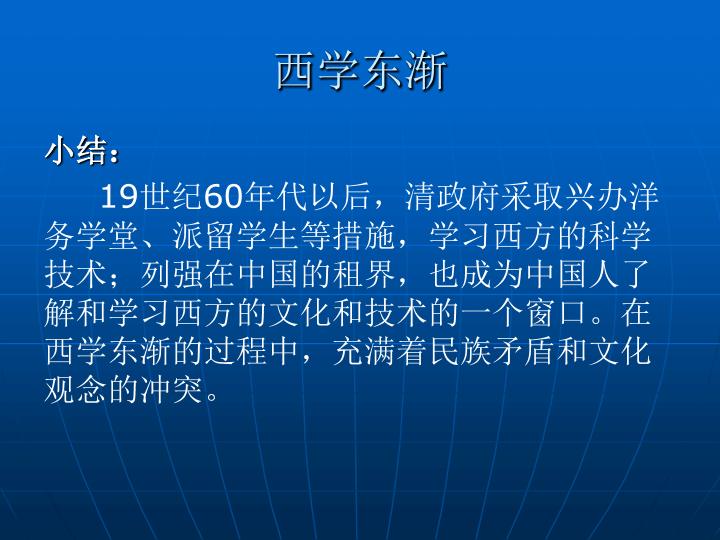 西学东渐

小结：

19世纪60年代以后，清政府采取兴办洋务学堂、派留学生等措施，学习西方的科学技术；列强在中国的租界，也成为中国人了解和学习西方的文化和技术的一个窗口。在西学东渐的过程中，充满着民族矛盾和文化观念的冲突。